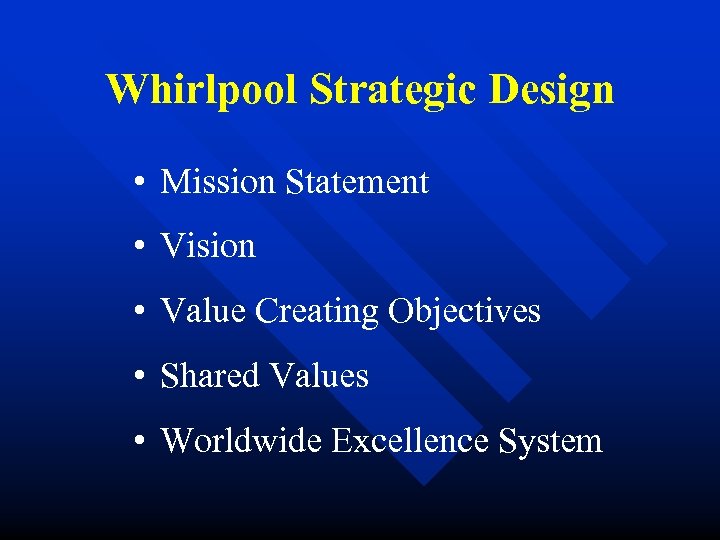 Whirlpool Strategic Design

• Mission Statement
• Vision
• Value Creating Objectives
• Shared Values
• Worldwide Excellence System